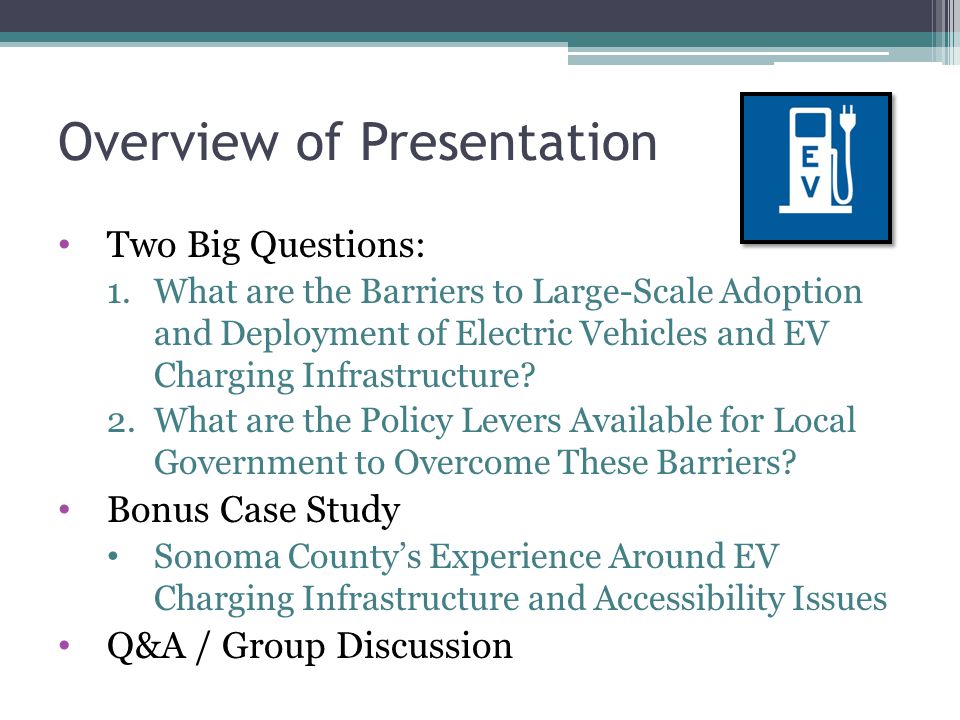 Overview of Presentation

E V

• Two Big Questions:
1. What are the Barriers to Large-Scale Adoption and Deployment of Electric Vehicles and EV Charging Infrastructure?
2. What are the Policy Levers Available for Local Government to Overcome These Barriers?
• Bonus Case Study
• Sonoma County's Experience Around EV Charging Infrastructure and Accessibility Issues
• Q&A / Group Discussion